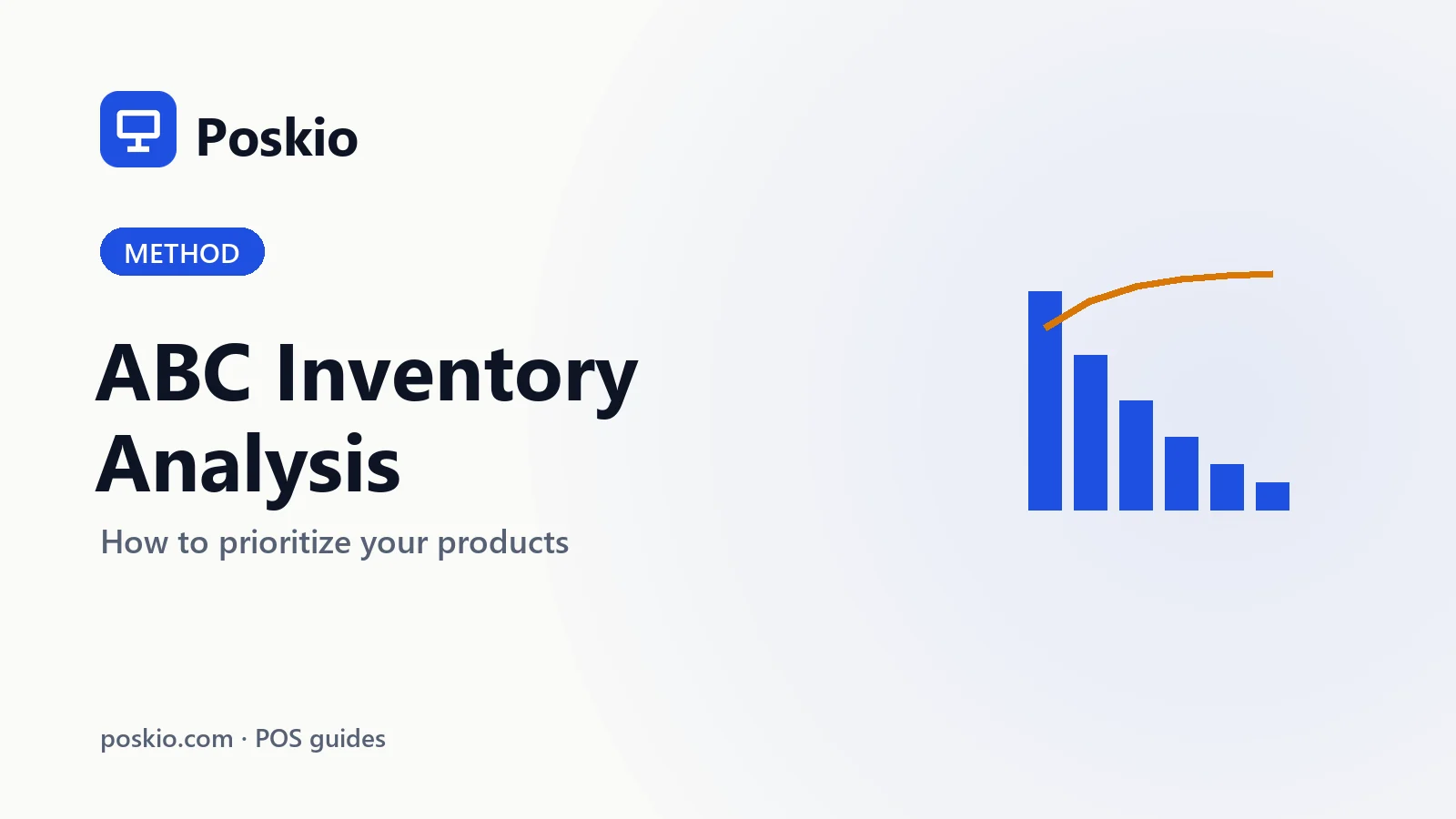 Poskio

METHOD

ABC Inventory Analysis

How to prioritize your products

poskio.com · POS guides